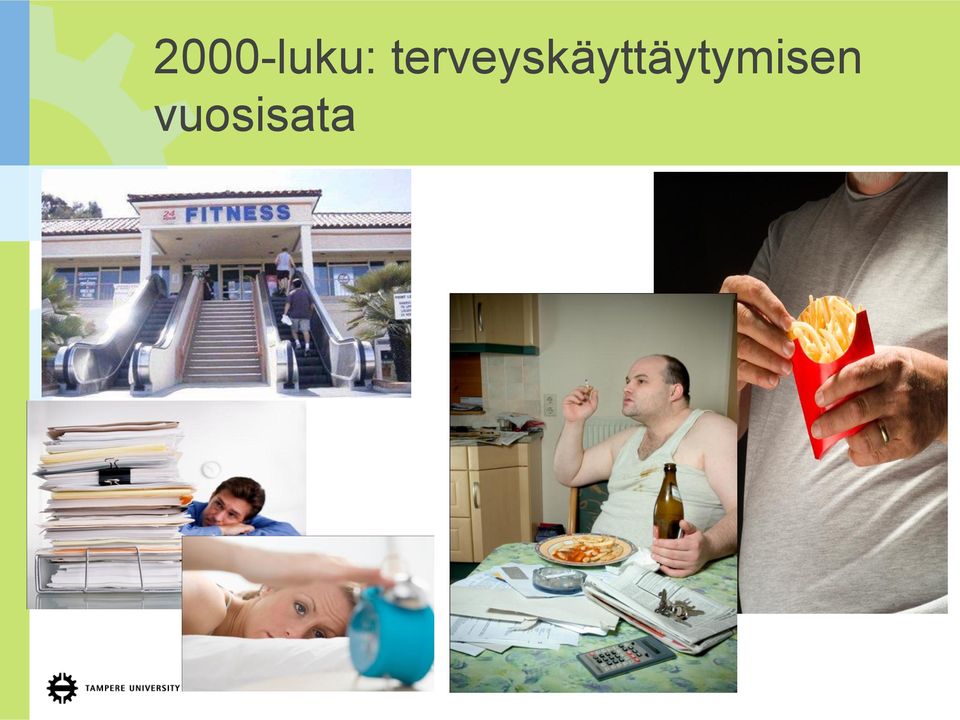 2000-luku: terveyskäyttäytymisen vuosisata

24 FITNESS

TAMPERE UNIVERSITY